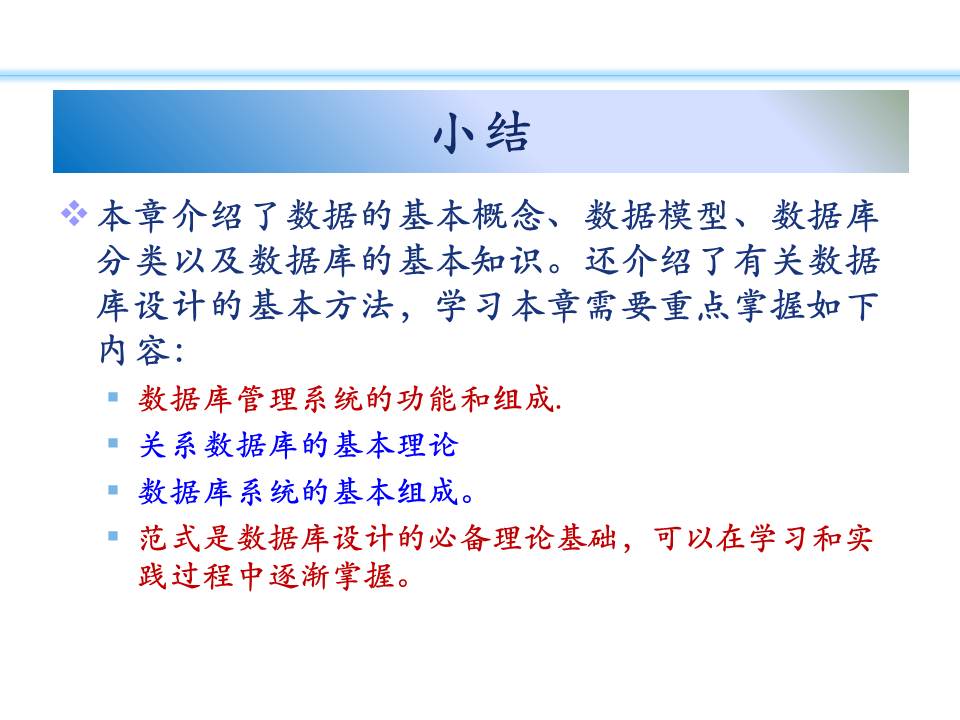 小结

本章介绍了数据的基本概念、数据模型、数据库分类以及数据库的基本知识。还介绍了有关数据库设计的基本方法，学习本章需要重点掌握如下内容：

数据库管理系统的功能和组成.

关系数据库的基本理论

数据库系统的基本组成。

范式是数据库设计的必备理论基础，可以在学习和实践过程中逐渐掌握。